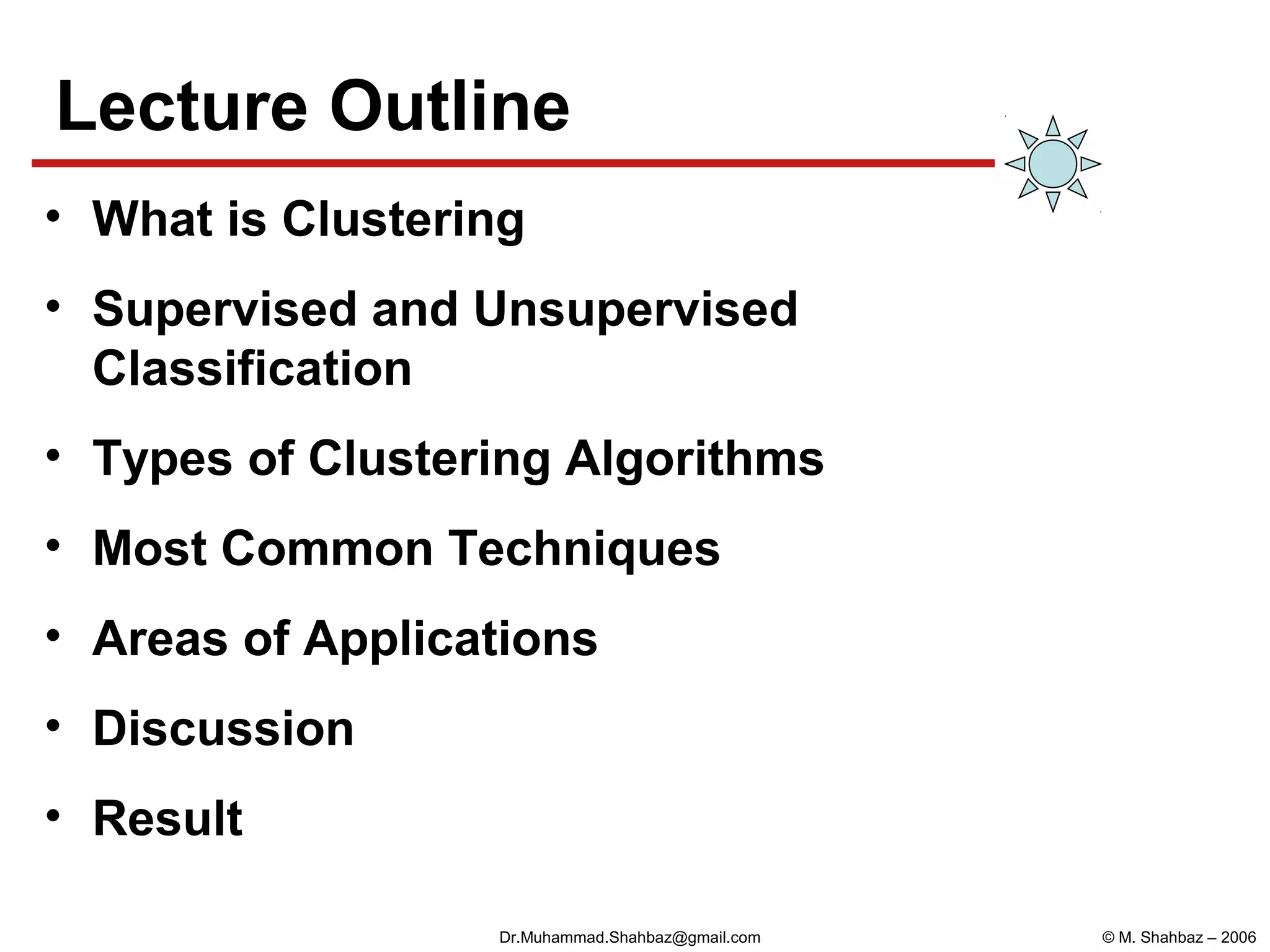 Lecture Outline

• What is Clustering

• Supervised and Unsupervised Classification

• Types of Clustering Algorithms

• Most Common Techniques

• Areas of Applications

• Discussion

• Result

Dr.Muhammad.Shahbaz@gmail.com

© M. Shahbaz – 2006